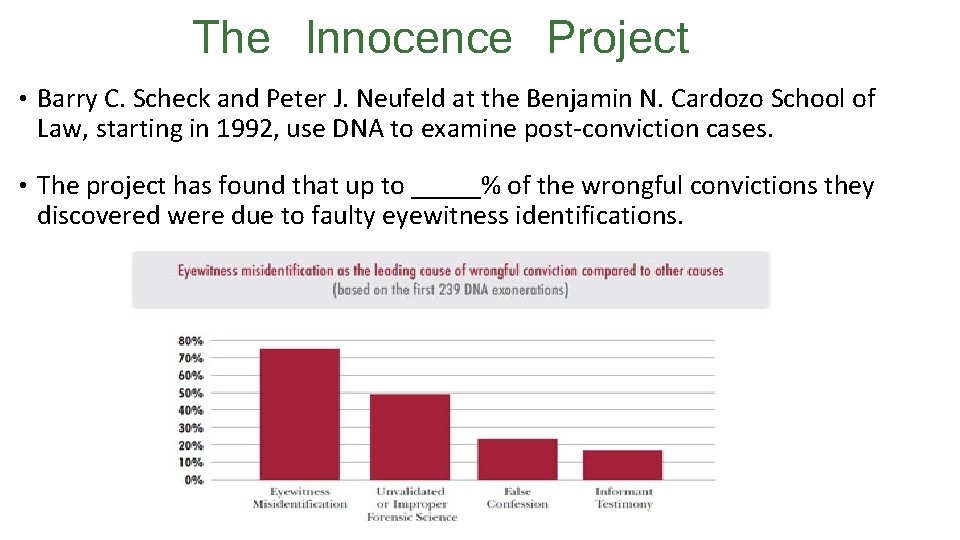 The Innocence Project

• Barry C. Scheck and Peter J. Neufeld at the Benjamin N. Cardozo School of Law, starting in 1992, use DNA to examine post-conviction cases.

• The project has found that up to _____% of the wrongful convictions they discovered were due to faulty eyewitness identifications.

Eyewitness misidentification as the leading cause of wrongful conviction compared to other causes
(based on the first 239 DNA exonerations)

80%
70%
60%
50%
40%
30%
20%
10%
0%

Eyewitness Misidentification
Unvalidated or Improper Forensic Science
False Confession
Informant Testimony